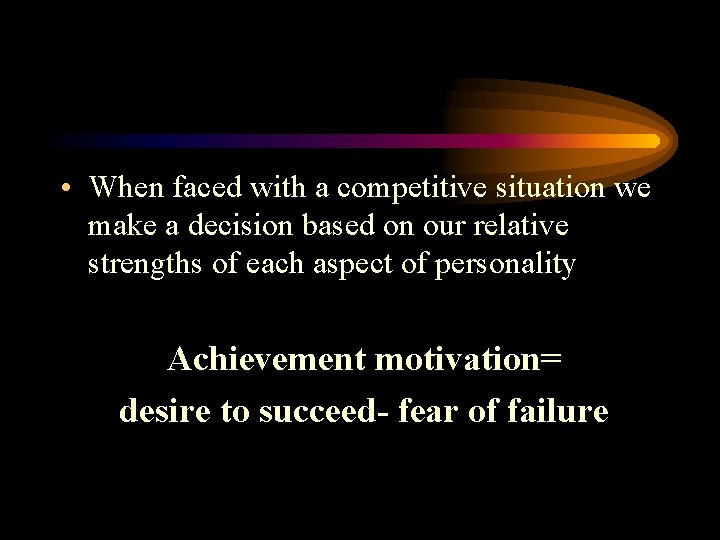 • When faced with a competitive situation we make a decision based on our relative strengths of each aspect of personality

Achievement motivation=
desire to succeed- fear of failure